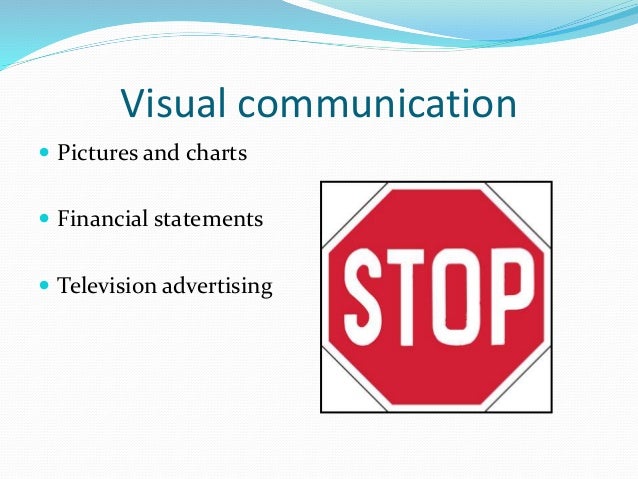 Visual communication

- Pictures and charts
- Financial statements
- Television advertising

STOP